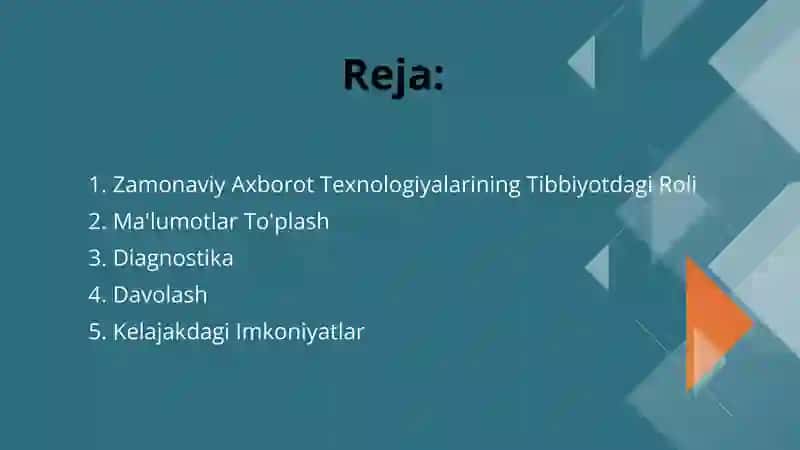 Reja:

1. Zamonaviy Axborot Texnologiyalarining Tibbiyotdagi Roli
2. Ma'lumotlar To'plash
3. Diagnostika
4. Davolash
5. Kelajakdagi Imkoniyatlar